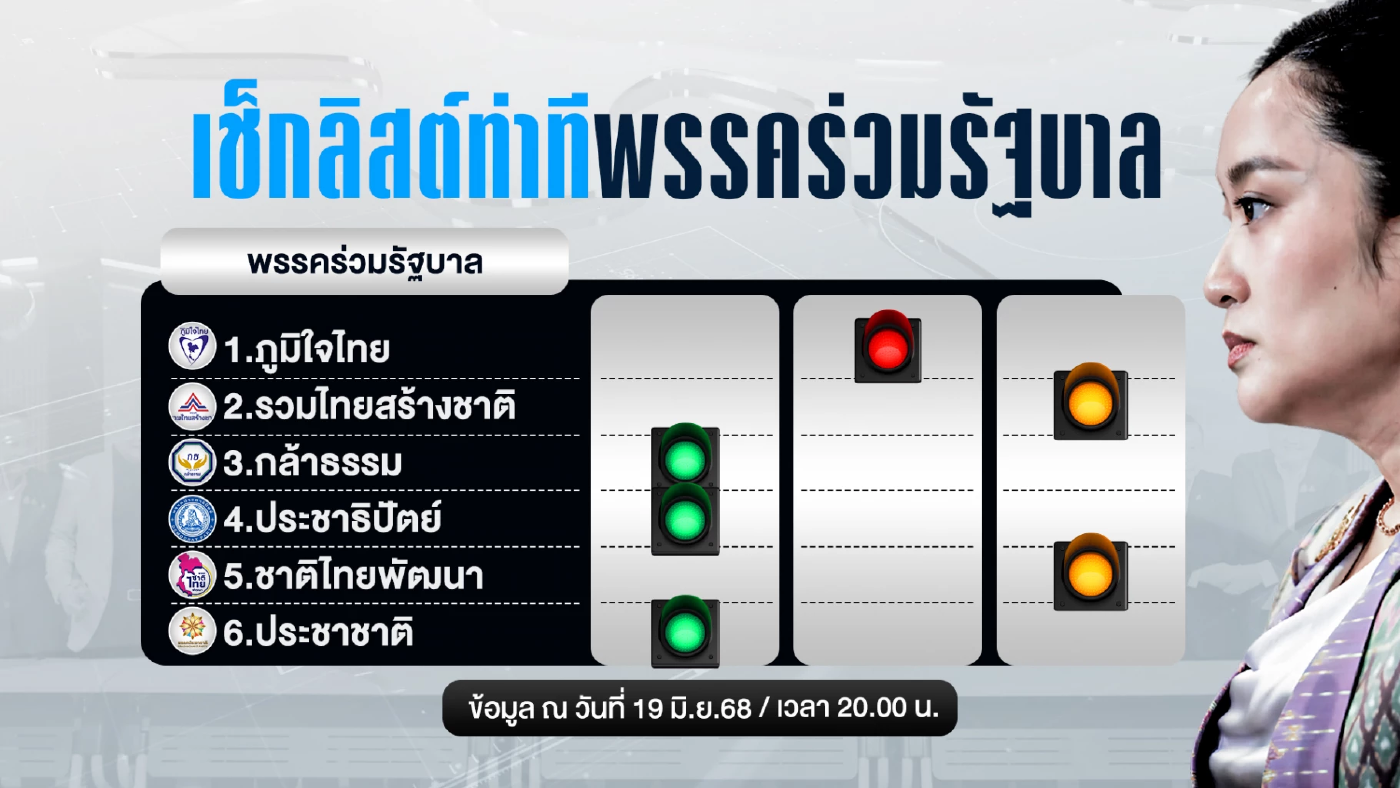 เช็กลิสต์ท่าทีพรรคร่วมรัฐบาล

พรรคร่วมรัฐบาล

1.ภูมิใจไทย
2.รวมไทยสร้างชาติ
3.กล้าธรรม
4.ประชาธิปัตย์
5.ชาติไทยพัฒนา
6.ประชาชาติ

ข้อมูล ณ วันที่ 19 มิ.ย.68 / เวลา 20.00 น.